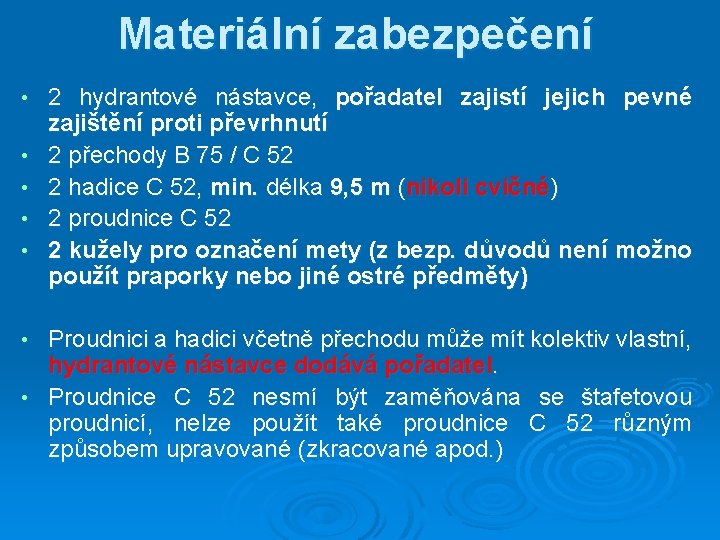 Materiální zabezpečení

• 2 hydrantové nástavce, pořadatel zajistí jejich pevné zajištění proti převrhnutí
• 2 přechody B 75 / C 52
• 2 hadice C 52, min. délka 9,5 m (nikoli cvičné)
• 2 proudnice C 52
• 2 kužely pro označení mety (z bezp. důvodů není možno použít praporky nebo jiné ostré předměty)

• Proudnici a hadici včetně přechodu může mít kolektiv vlastní, hydrantové nástavce dodává pořadatel.
• Proudnice C 52 nesmí být zaměňována se štafetovou proudnicí, nelze použít také proudnice C 52 různým způsobem upravované (zkracované apod.)